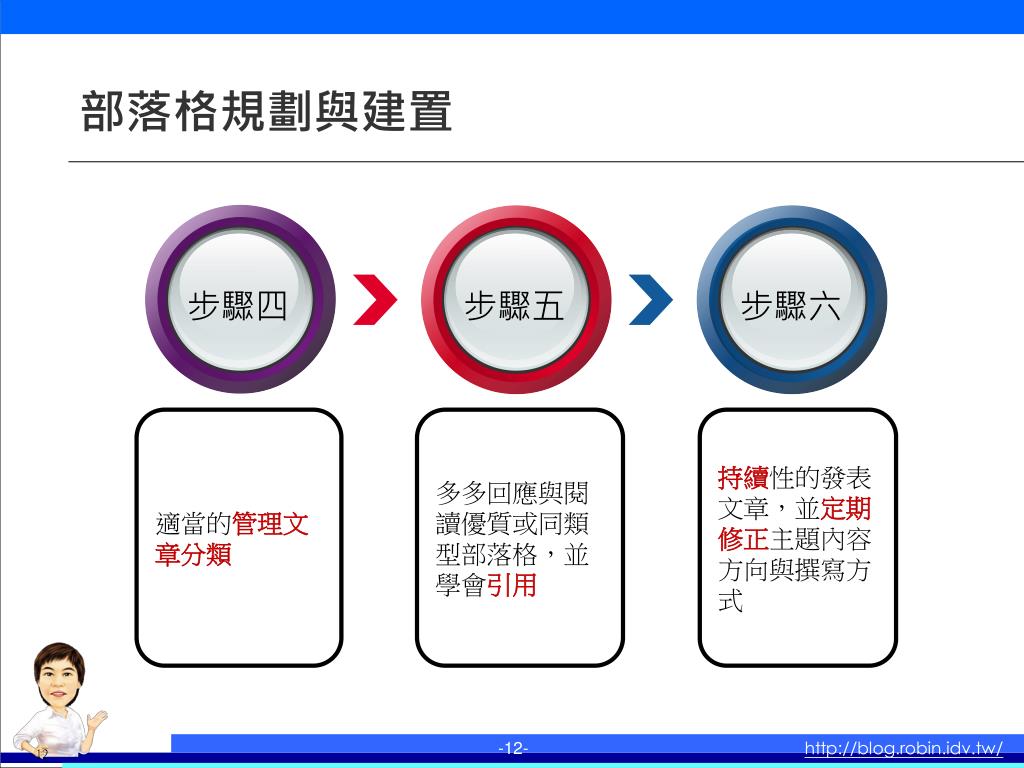 部落格規劃與建置

步驟四

步驟五

步驟六

適當的管理文章分類

多多回應與閱讀優質或同類型部落格，並學會引用

持續性的發表文章，並定期修正主題內容方向與撰寫方式

-12-

http://blog.robin.idv.tw/